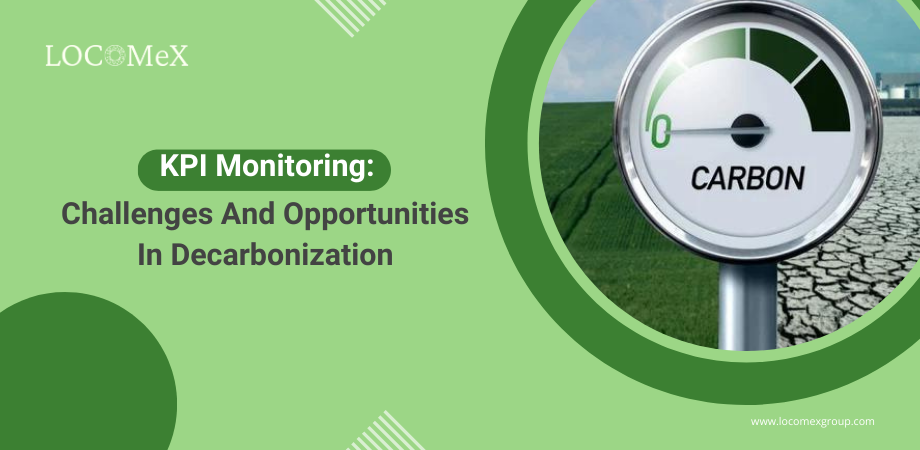 LOCOMeX

KPI Monitoring:
Challenges And Opportunities In Decarbonization

0

CARBON

www.locomexgroup.com